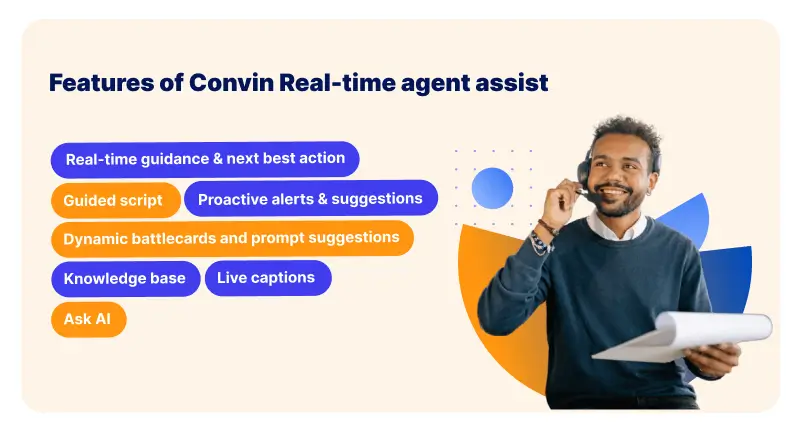 Features of Convin Real-time agent assist

Real-time guidance & next best action

Guided script

Proactive alerts & suggestions

Dynamic battlecards and prompt suggestions

Knowledge base

Live captions

Ask AI